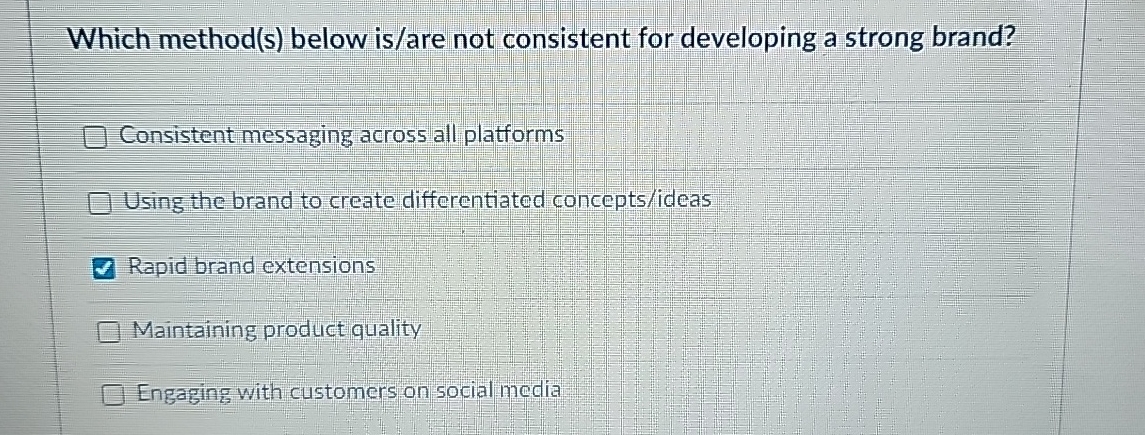 Which method(s) below is/are not consistent for developing a strong brand?

☐ Consistent messaging across all platforms

☐ Using the brand to create differentiated concepts/ideas

☑ Rapid brand extensions

☐ Maintaining product quality

☐ Engaging with customers on social media